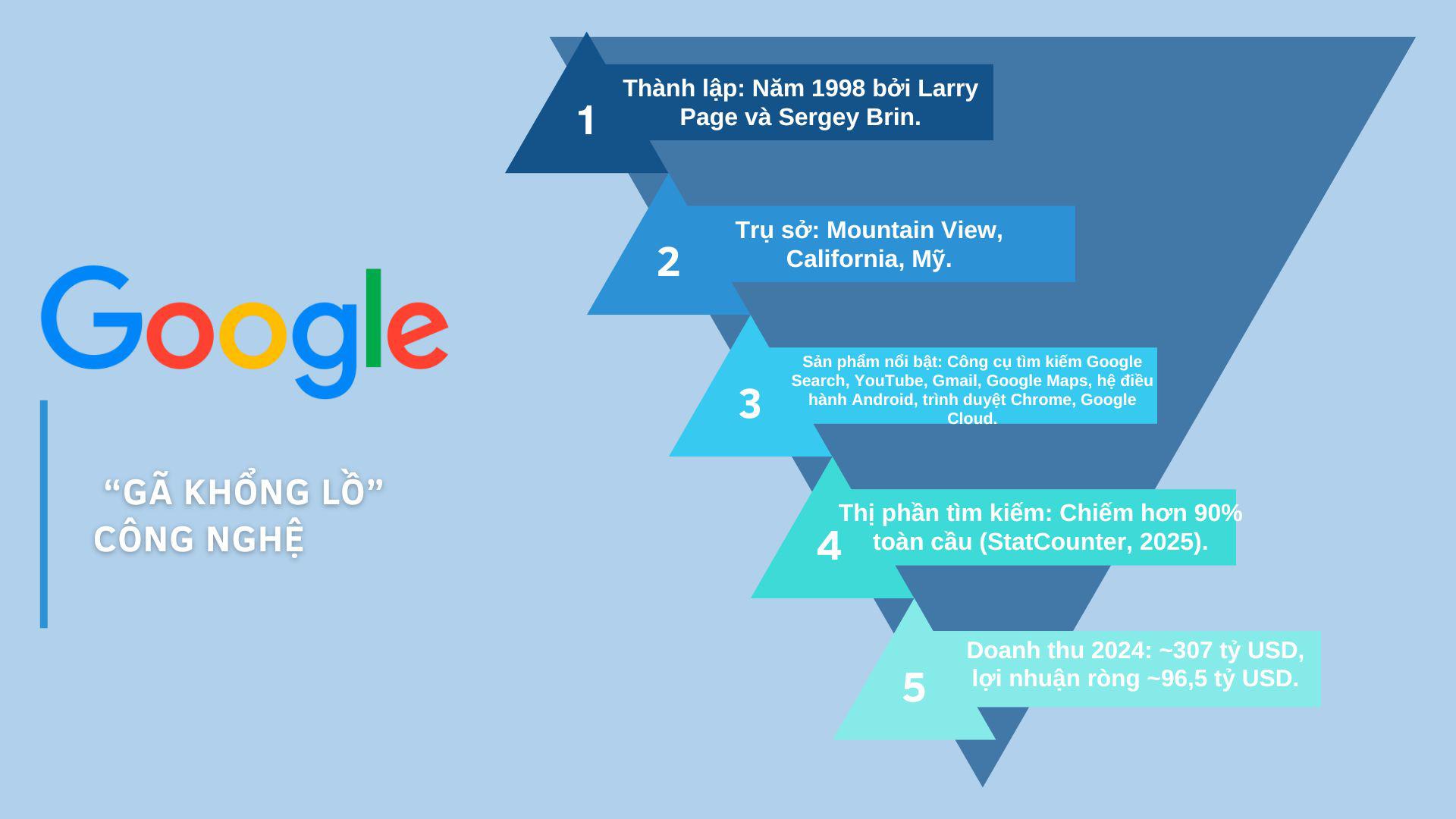 Google

“GÃ KHỔNG LỒ” CÔNG NGHỆ

1
Thành lập: Năm 1998 bởi Larry Page và Sergey Brin.

2
Trụ sở: Mountain View, California, Mỹ.

3
Sản phẩm nổi bật: Công cụ tìm kiếm Google Search, YouTube, Gmail, Google Maps, hệ điều hành Android, trình duyệt Chrome, Google Cloud.

4
Thị phần tìm kiếm: Chiếm hơn 90% toàn cầu (StatCounter, 2025).

5
Doanh thu 2024: ~307 tỷ USD, lợi nhuận ròng ~96,5 tỷ USD.